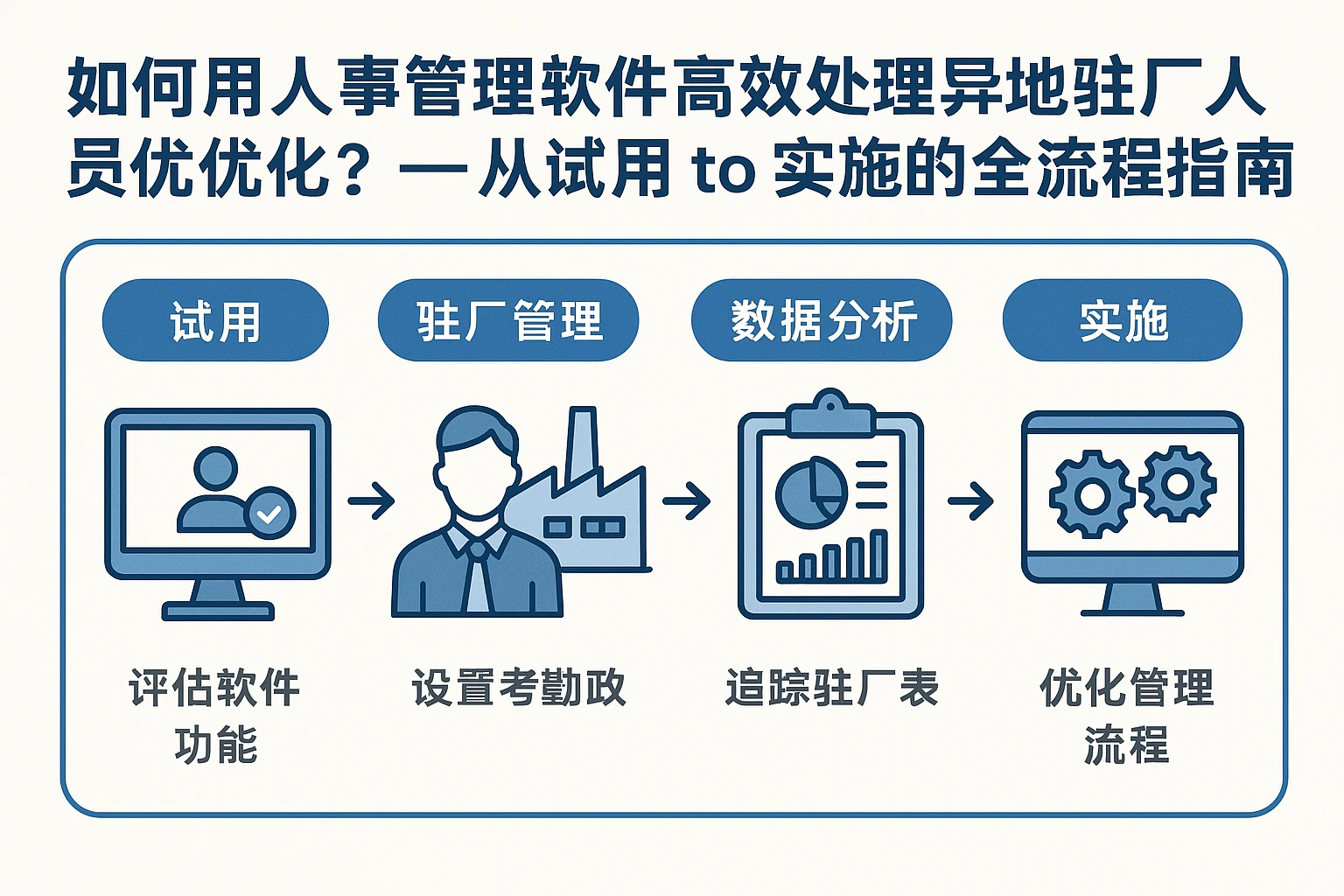 如何用人事管理软件高效处理异地驻厂人员优优化？—从试用 to 实施的全流程指南

试用

驻厂管理

数据分析

实施

评估软件功能

设置考勤政

追踪驻厂表

优化管理流程